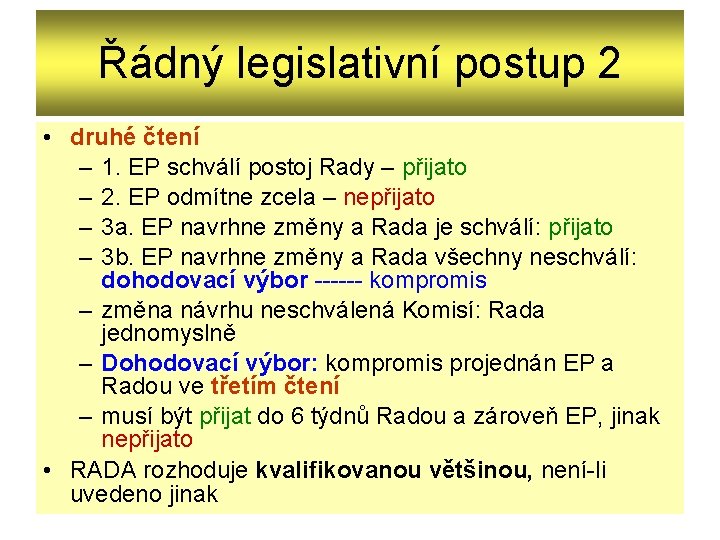 Řádný legislativní postup 2

• druhé čtení
– 1. EP schválí postoj Rady – přijato
– 2. EP odmítne zcela – nepřijato
– 3a. EP navrhne změny a Rada je schválí: přijato
– 3b. EP navrhne změny a Rada všechny neschválí: dohodovací výbor ------ kompromis
– změna návrhu neschválená Komisí: Rada jednomyslně
– Dohodovací výbor: kompromis projednán EP a Radou ve třetím čtení
– musí být přijat do 6 týdnů Radou a zároveň EP, jinak nepřijato
• RADA rozhoduje kvalifikovanou většinou, není-li uvedeno jinak